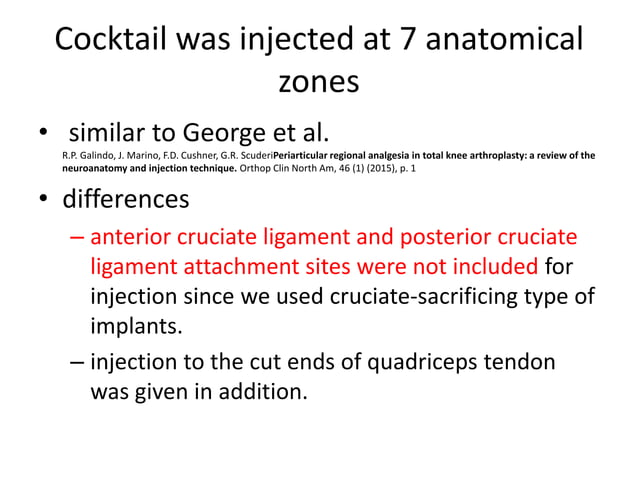 Cocktail was injected at 7 anatomical zones

• similar to George et al.
R.P. Galindo, J. Marino, F.D. Cushner, G.R. ScuderiPeriarticular regional analgesia in total knee arthroplasty: a review of the neuroanatomy and injection technique. Orthop Clin North Am, 46 (1) (2015), p. 1

• differences
– anterior cruciate ligament and posterior cruciate ligament attachment sites were not included for injection since we used cruciate-sacrificing type of implants.
– injection to the cut ends of quadriceps tendon was given in addition.